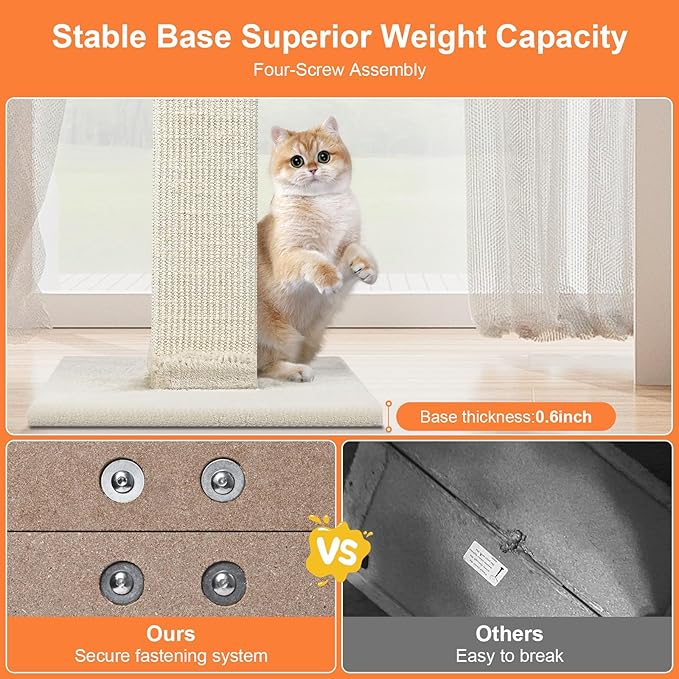 Stable Base Superior Weight Capacity
Four-Screw Assembly

Base thickness:0.6inch

VS

Ours
Secure fastening system

Others
Easy to break